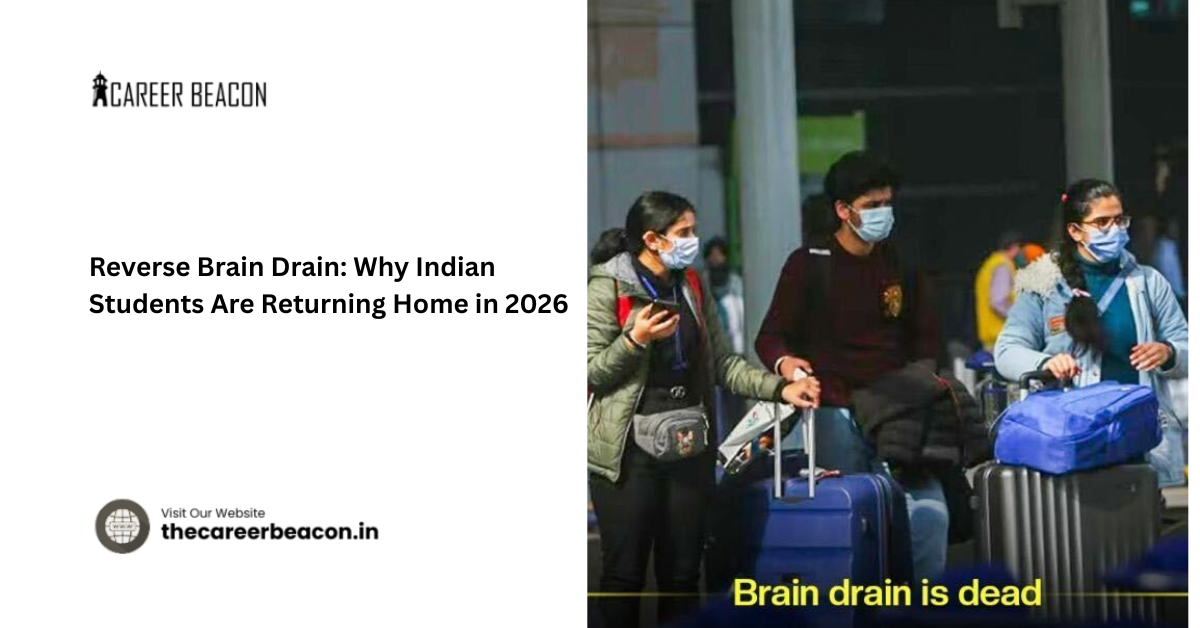 CAREER BEACON

Reverse Brain Drain: Why Indian Students Are Returning Home in 2026

Visit Our Website
thecareerbeacon.in

Brain drain is dead